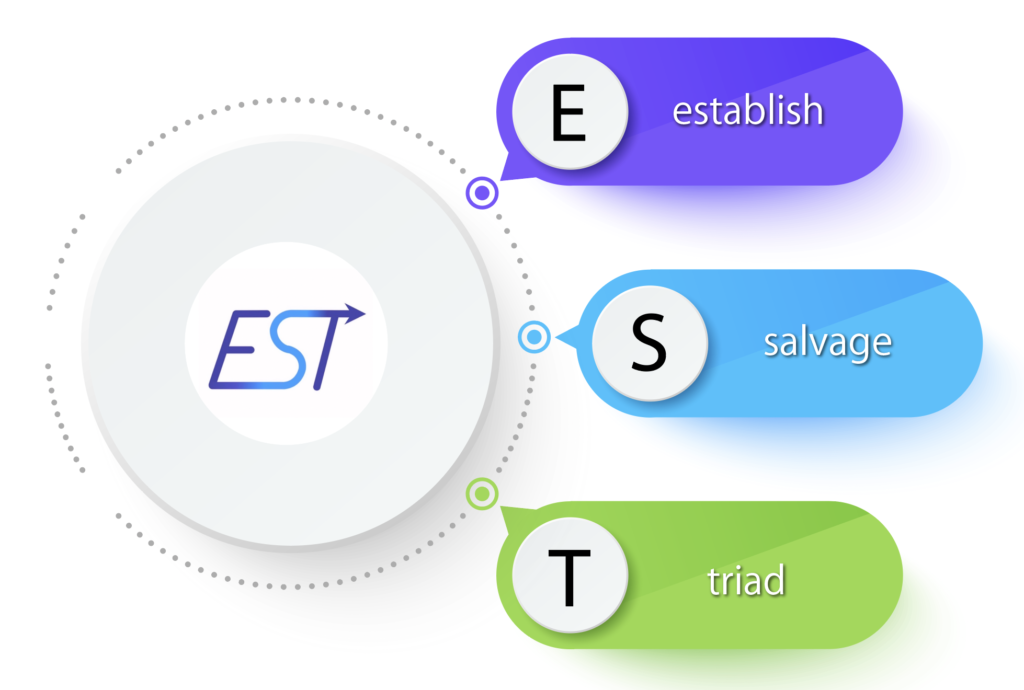 EST

E establish

S salvage

T triad